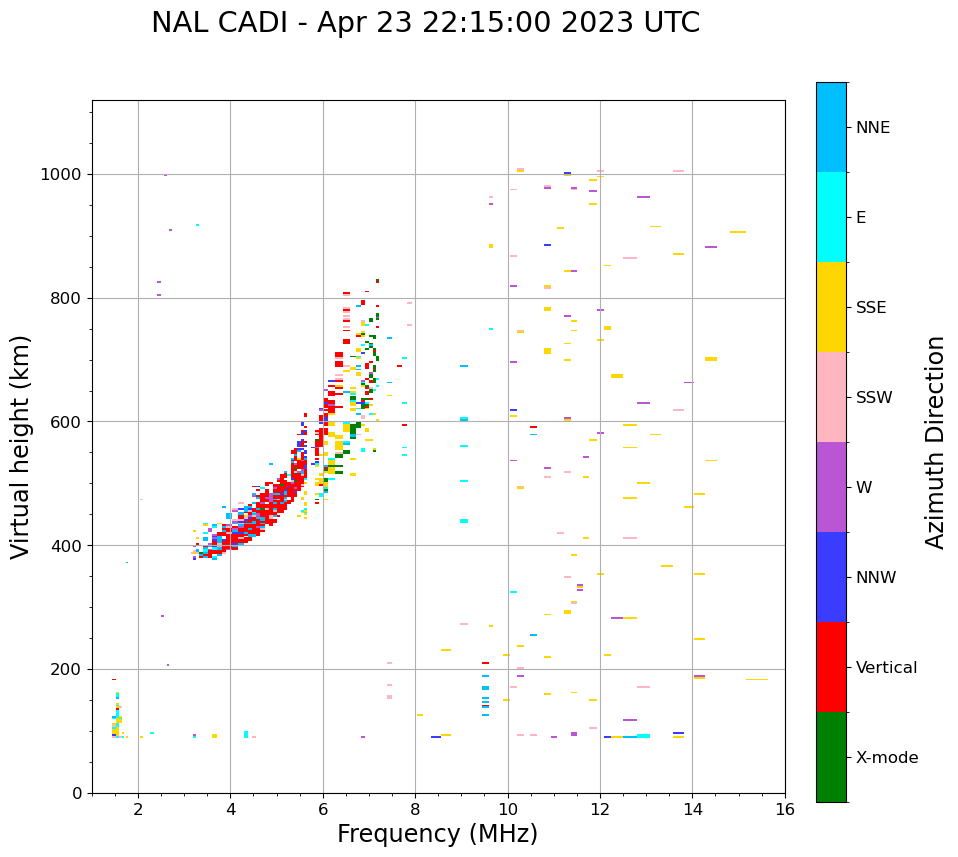 NAL CADI - Apr 23 22:15:00 2023 UTC

Virtual height (km)

1000
800
600
400
200
0

2
4
6
8
10
12
14
16

Frequency (MHz)

NNE
E
SSE
SSW
W
NNW
Vertical
X-mode

Azimuth Direction